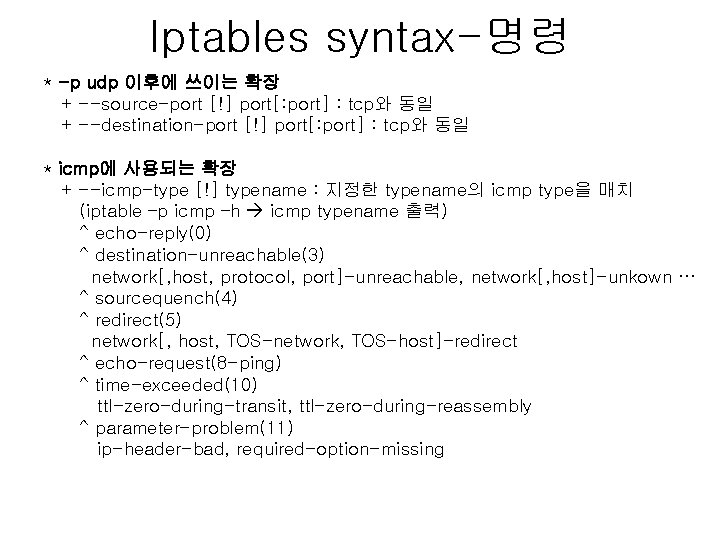 Iptables syntax-명령

* -p udp 이후에 쓰이는 확장
+ --source-port [!] port[:port] : tcp와 동일
+ --destination-port [!] port[:port] : tcp와 동일

* icmp에 사용되는 확장
+ --icmp-type [!] typename : 지정한 typename의 icmp type을 매치
(iptable -p icmp -h → icmp typename 출력)
^ echo-reply(0)
^ destination-unreachable(3)
network[,host, protocol, port]-unreachable, network[,host]-unkown …
^ sourcequench(4)
^ redirect(5)
network[, host, TOS-network, TOS-host]-redirect
^ echo-request(8-ping)
^ time-exceeded(10)
ttl-zero-during-transit, ttl-zero-during-reassembly
^ parameter-problem(11)
ip-header-bad, required-option-missing